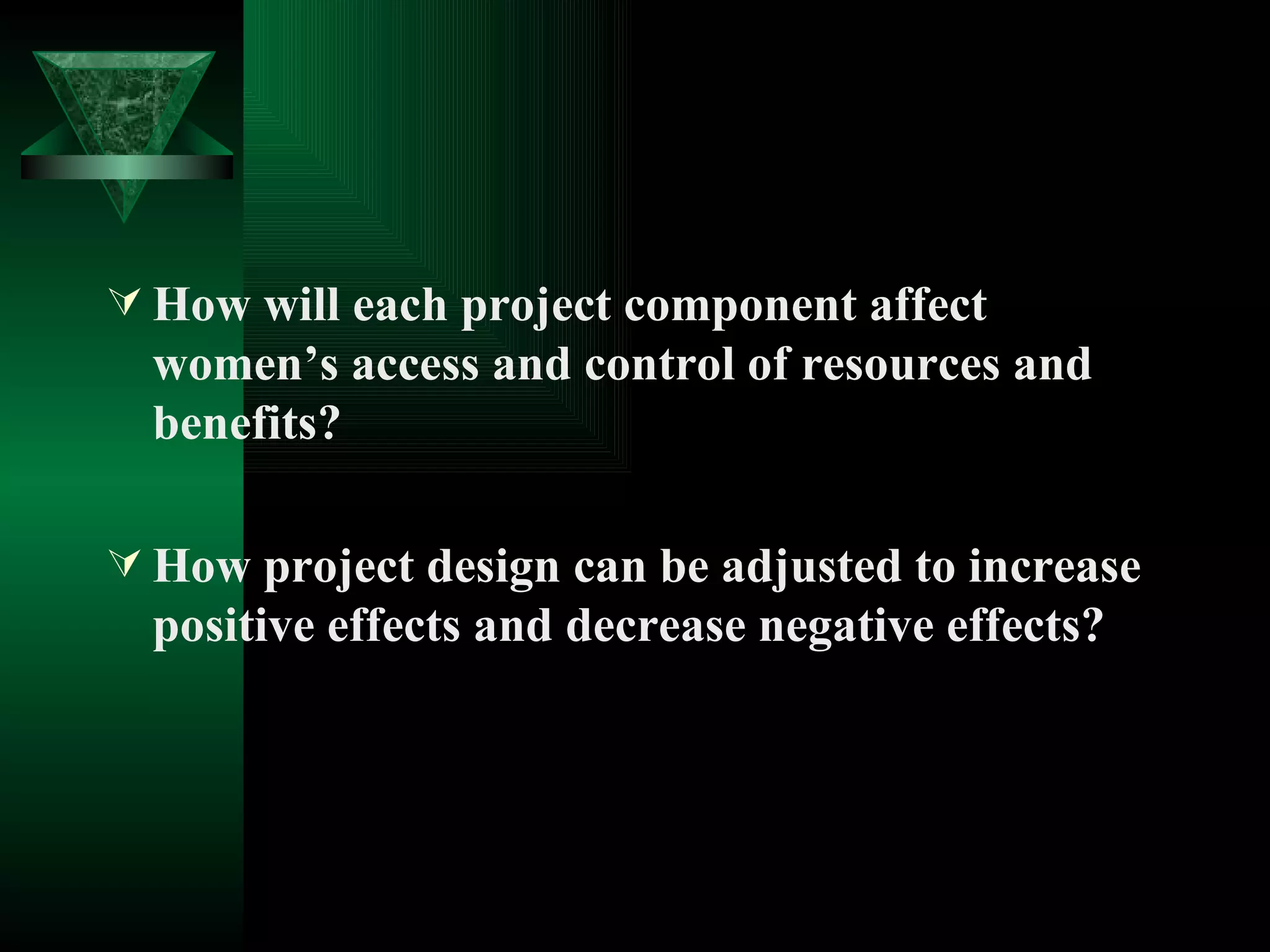 How will each project component affect women’s access and control of resources and benefits?

How project design can be adjusted to increase positive effects and decrease negative effects?